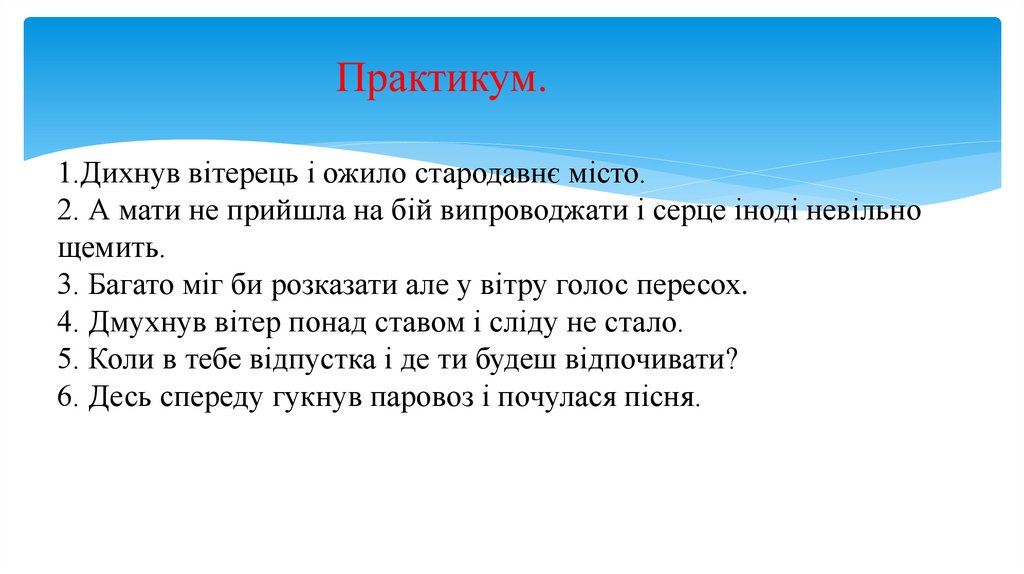 Практикум.

1.Дихнув вітерець і ожило стародавнє місто.
2. А мати не прийшла на бій випроводжати і серце іноді невільно щемить.
3. Багато міг би розказати але у вітру голос пересох.
4. Дмухнув вітер понад ставом і сліду не стало.
5. Коли в тебе відпустка і де ти будеш відпочивати?
6. Десь спереду гукнув паровоз і почулася пісня.